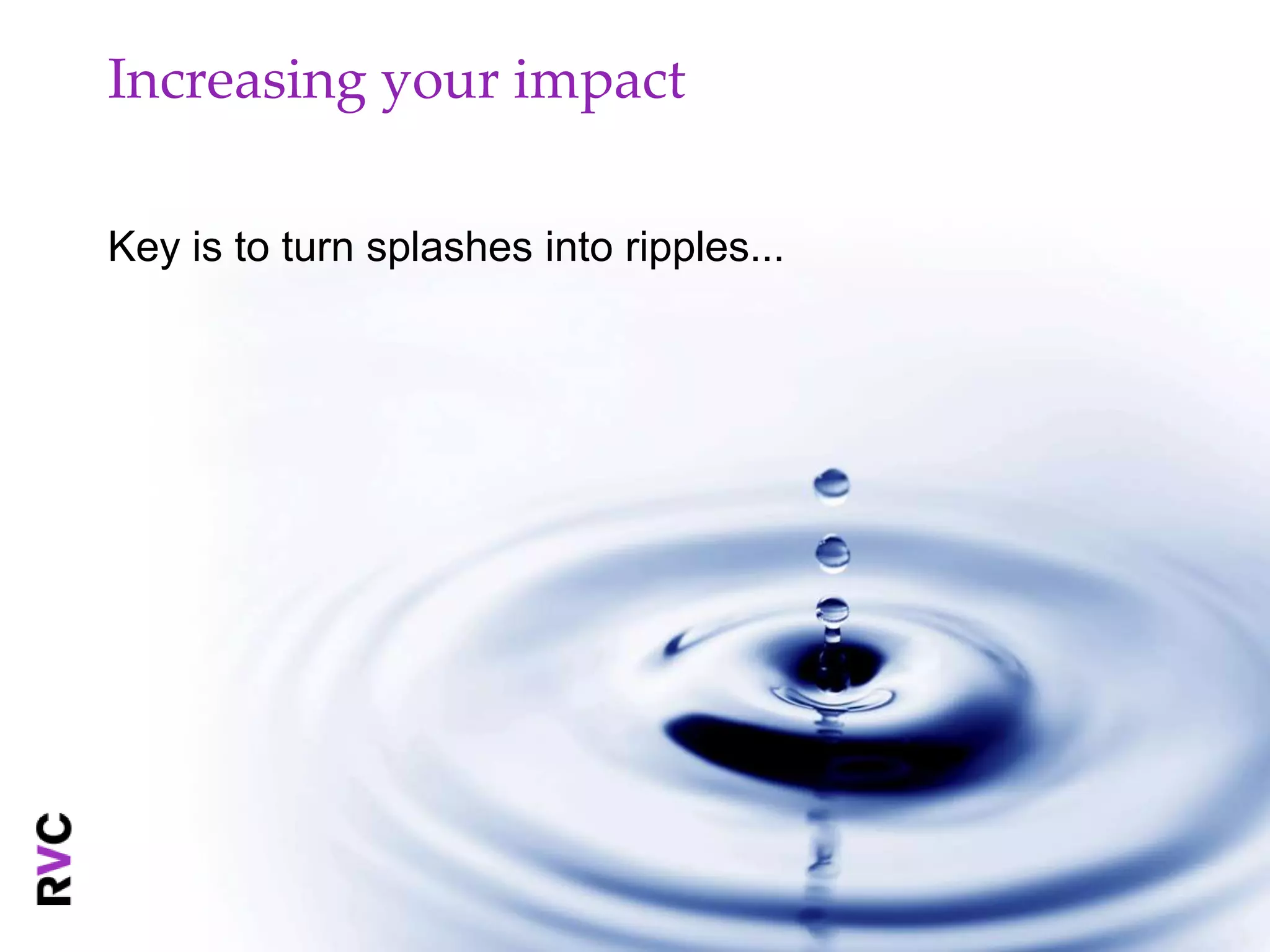 Increasing your impact

Key is to turn splashes into ripples...

RVC